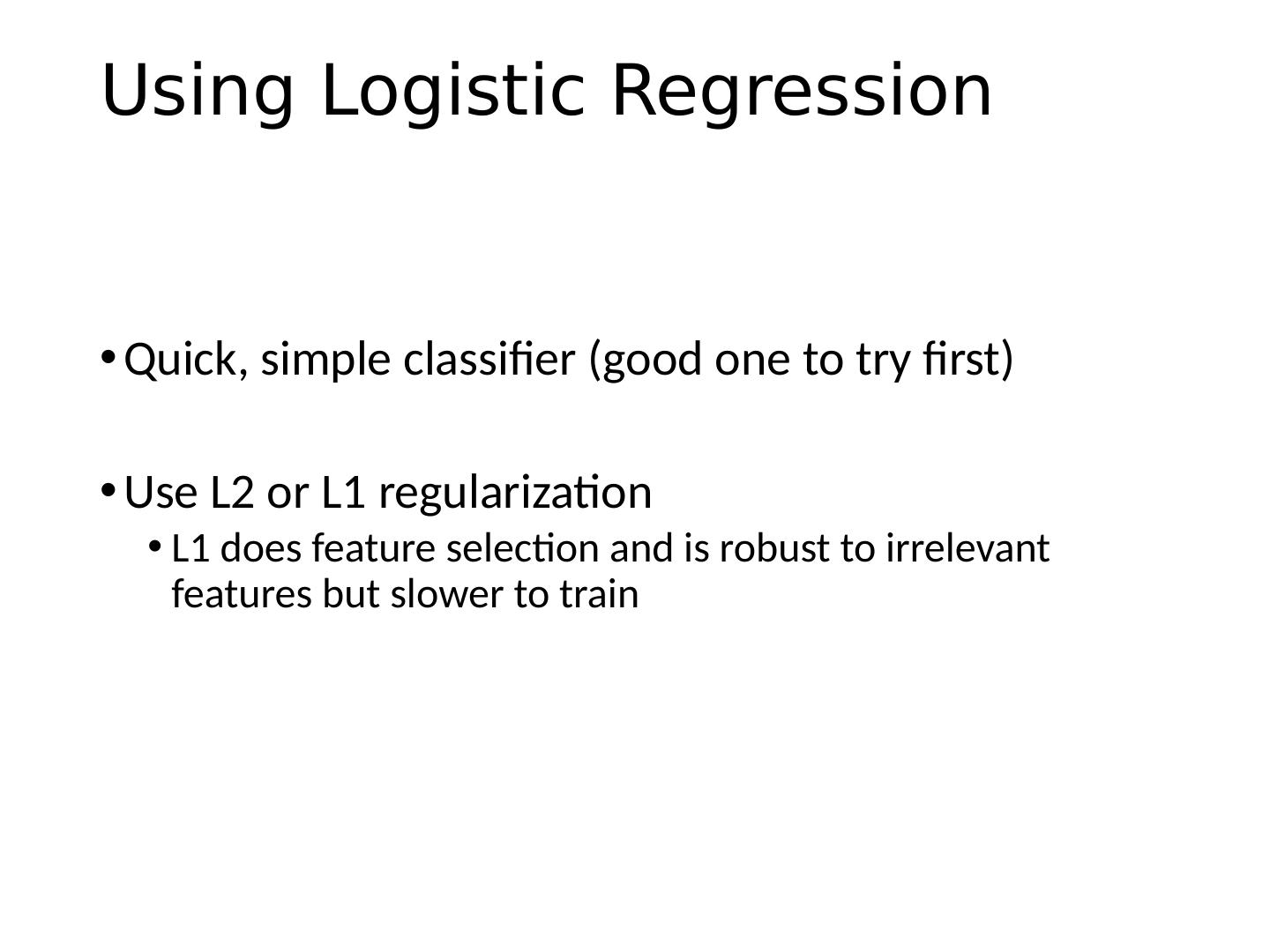 Using Logistic Regression

• Quick, simple classifier (good one to try first)

• Use L2 or L1 regularization
  • L1 does feature selection and is robust to irrelevant features but slower to train